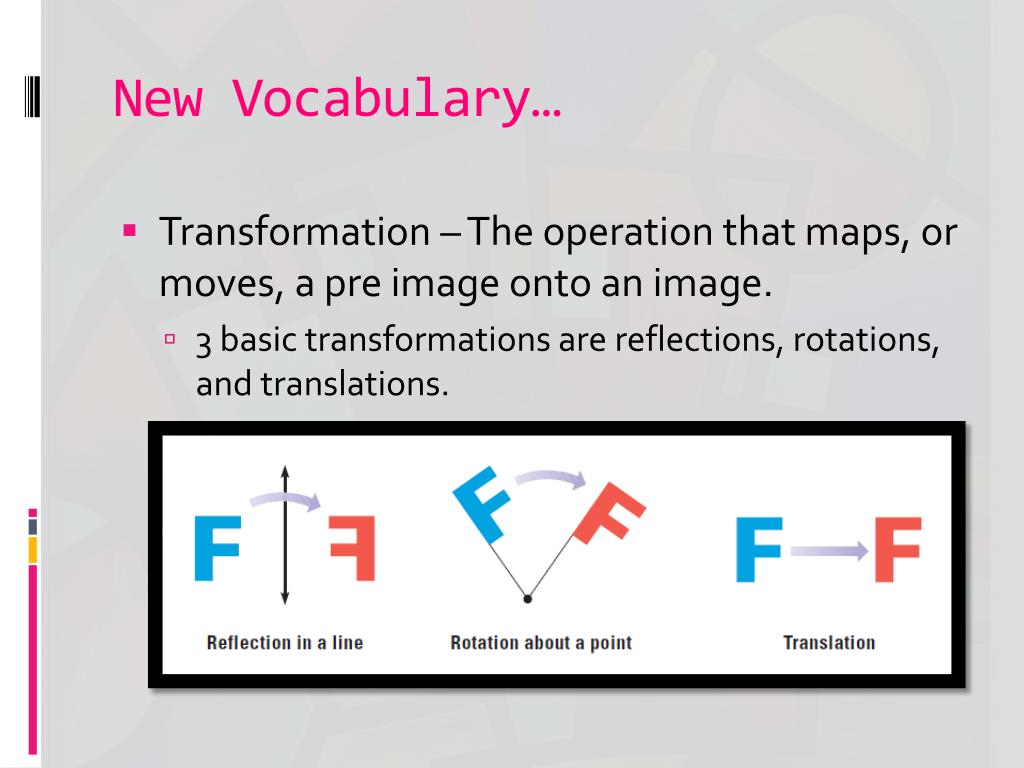 New Vocabulary…

Transformation – The operation that maps, or moves, a pre image onto an image.

3 basic transformations are reflections, rotations, and translations.

F F
Reflection in a line

F F
Rotation about a point

F F
Translation